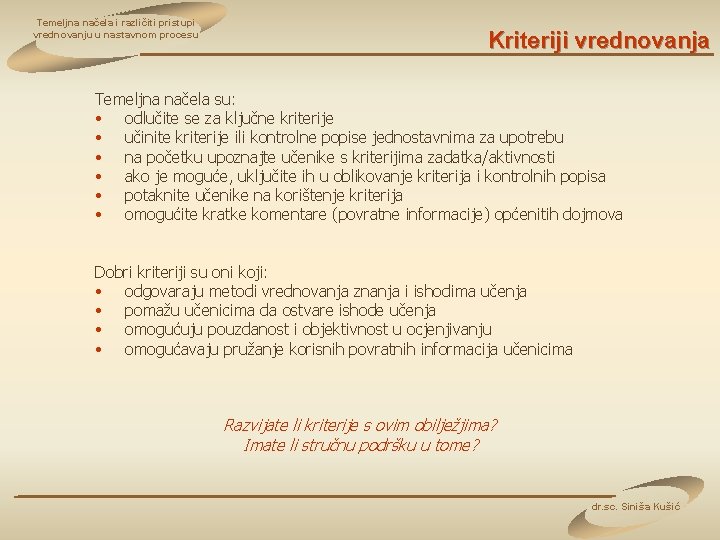 Temeljna načela i različiti pristupi vrednovanju u nastavnom procesu

Kriteriji vrednovanja

Temeljna načela su:
• odlučite se za ključne kriterije
• učinite kriterije ili kontrolne popise jednostavnima za upotrebu
• na početku upoznajte učenike s kriterijima zadatka/aktivnosti
• ako je moguće, uključite ih u oblikovanje kriterija i kontrolnih popisa
• potaknite učenike na korištenje kriterija
• omogućite kratke komentare (povratne informacije) općenitih dojmova

Dobri kriteriji su oni koji:
• odgovaraju metodi vrednovanja znanja i ishodima učenja
• pomažu učenicima da ostvare ishode učenja
• omogućuju pouzdanost i objektivnost u ocjenjivanju
• omogućavaju pružanje korisnih povratnih informacija učenicima

Razvijate li kriterije s ovim obilježjima?
Imate li stručnu podršku u tome?

dr.sc. Siniša Kušić